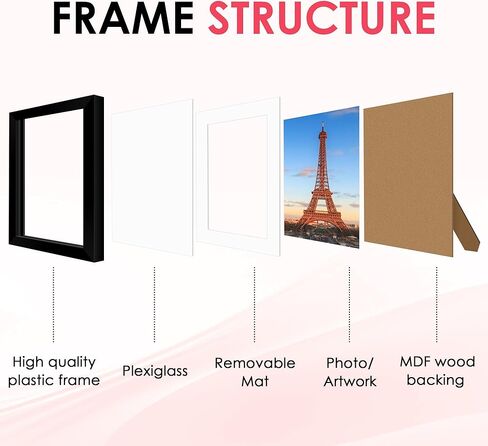 FRAME STRUCTURE

High quality plastic frame

Plexiglass

Removable Mat

Photo/ Artwork

MDF wood backing